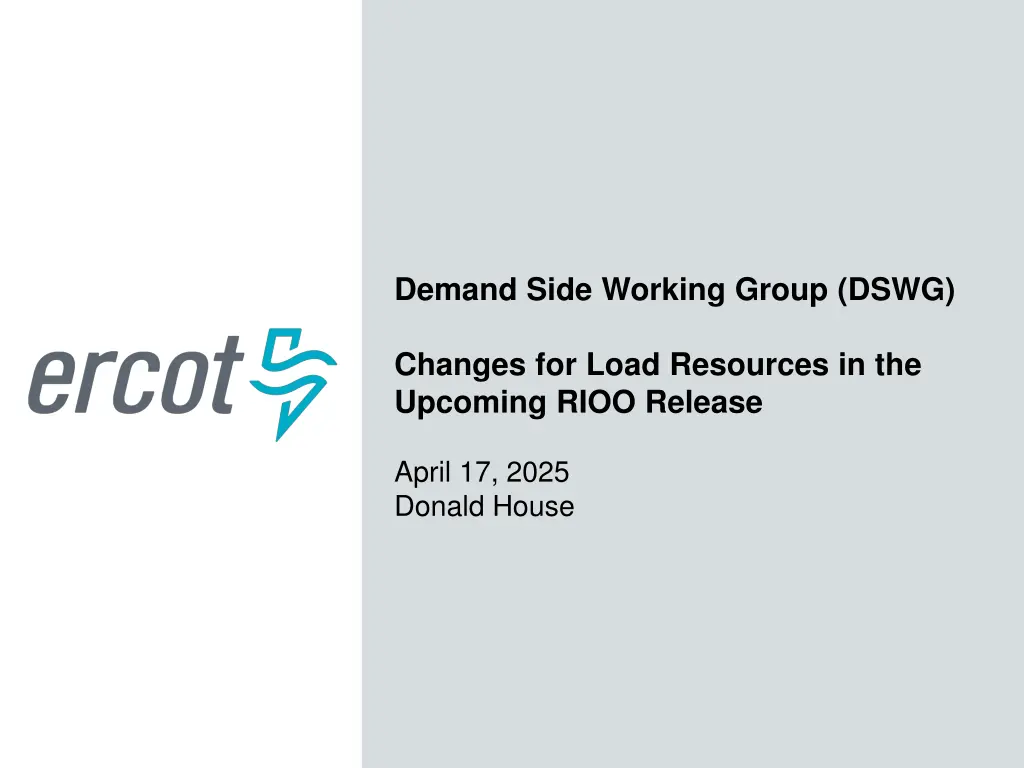 ercot

Demand Side Working Group (DSWG)

Changes for Load Resources in the Upcoming RIOO Release

April 17, 2025
Donald House